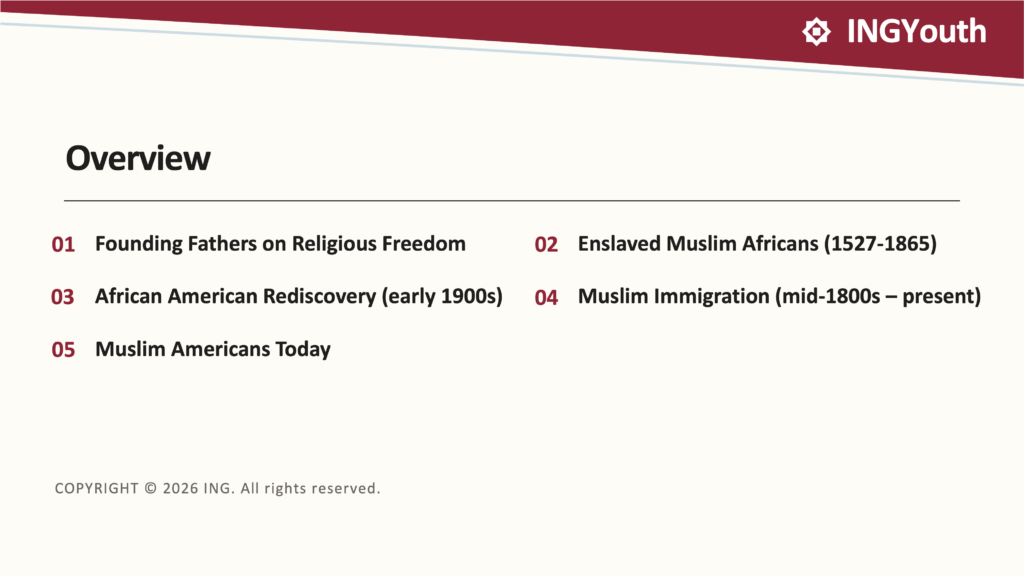 INGYouth

Overview

01 Founding Fathers on Religious Freedom

02 Enslaved Muslim Africans (1527-1865)

03 African American Rediscovery (early 1900s)

04 Muslim Immigration (mid-1800s – present)

05 Muslim Americans Today

COPYRIGHT © 2026 ING. All rights reserved.